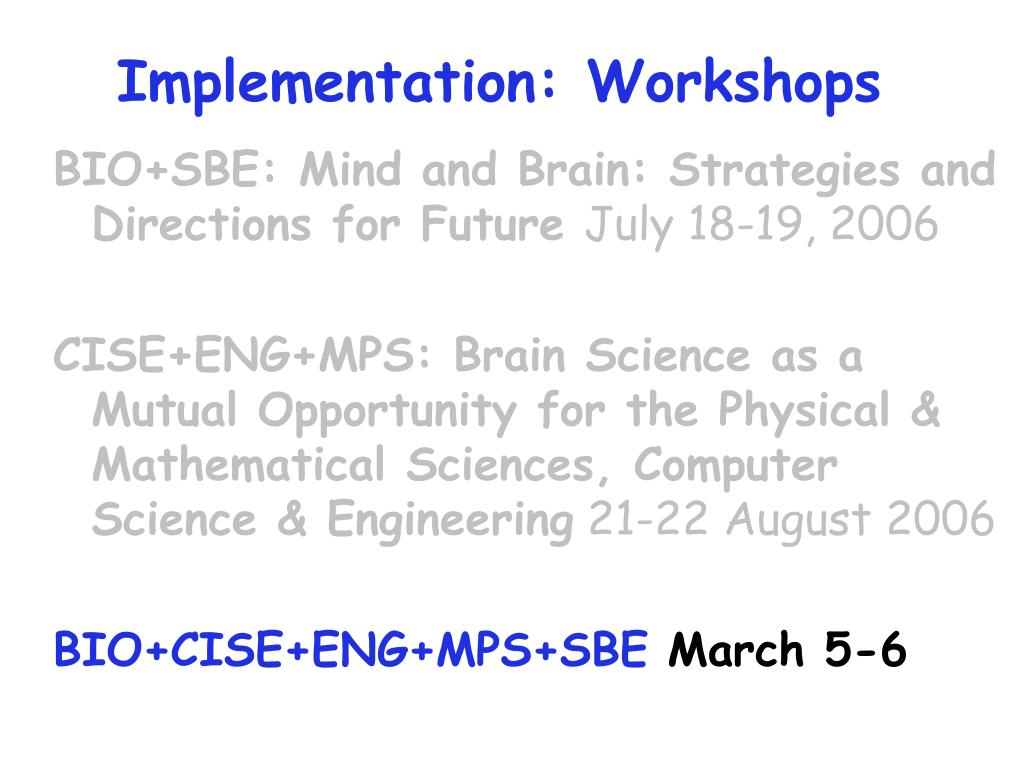 Implementation: Workshops

BIO+SBE: Mind and Brain: Strategies and Directions for Future July 18-19, 2006

CISE+ENG+MPS: Brain Science as a Mutual Opportunity for the Physical & Mathematical Sciences, Computer Science & Engineering 21-22 August 2006

BIO+CISE+ENG+MPS+SBE March 5-6